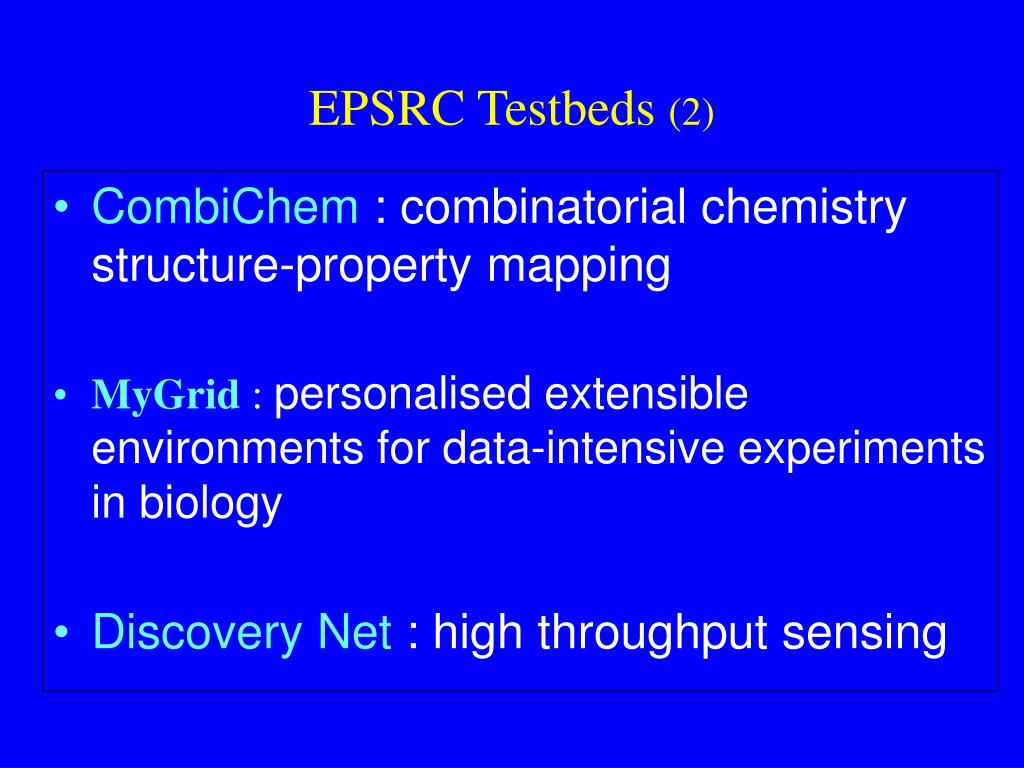 EPSRC Testbeds (2)

• CombiChem : combinatorial chemistry structure-property mapping

• MyGrid : personalised extensible environments for data-intensive experiments in biology

• Discovery Net : high throughput sensing